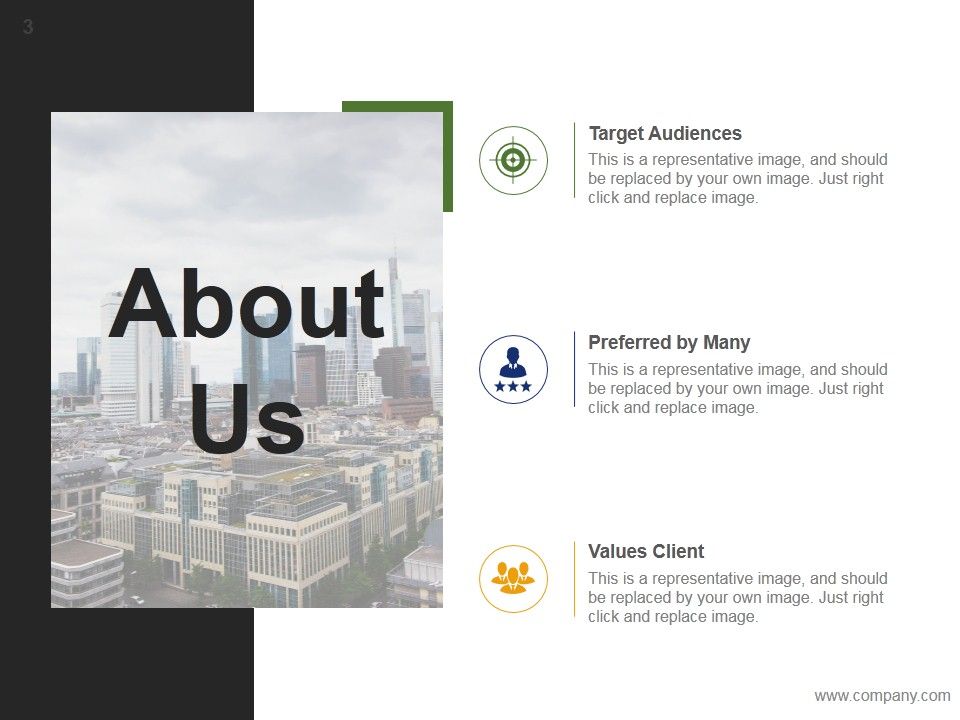 3

About Us

Target Audiences
This is a representative image, and should be replaced by your own image. Just right click and replace image.

Preferred by Many
This is a representative image, and should be replaced by your own image. Just right click and replace image.

Values Client
This is a representative image, and should be replaced by your own image. Just right click and replace image.

www.company.com